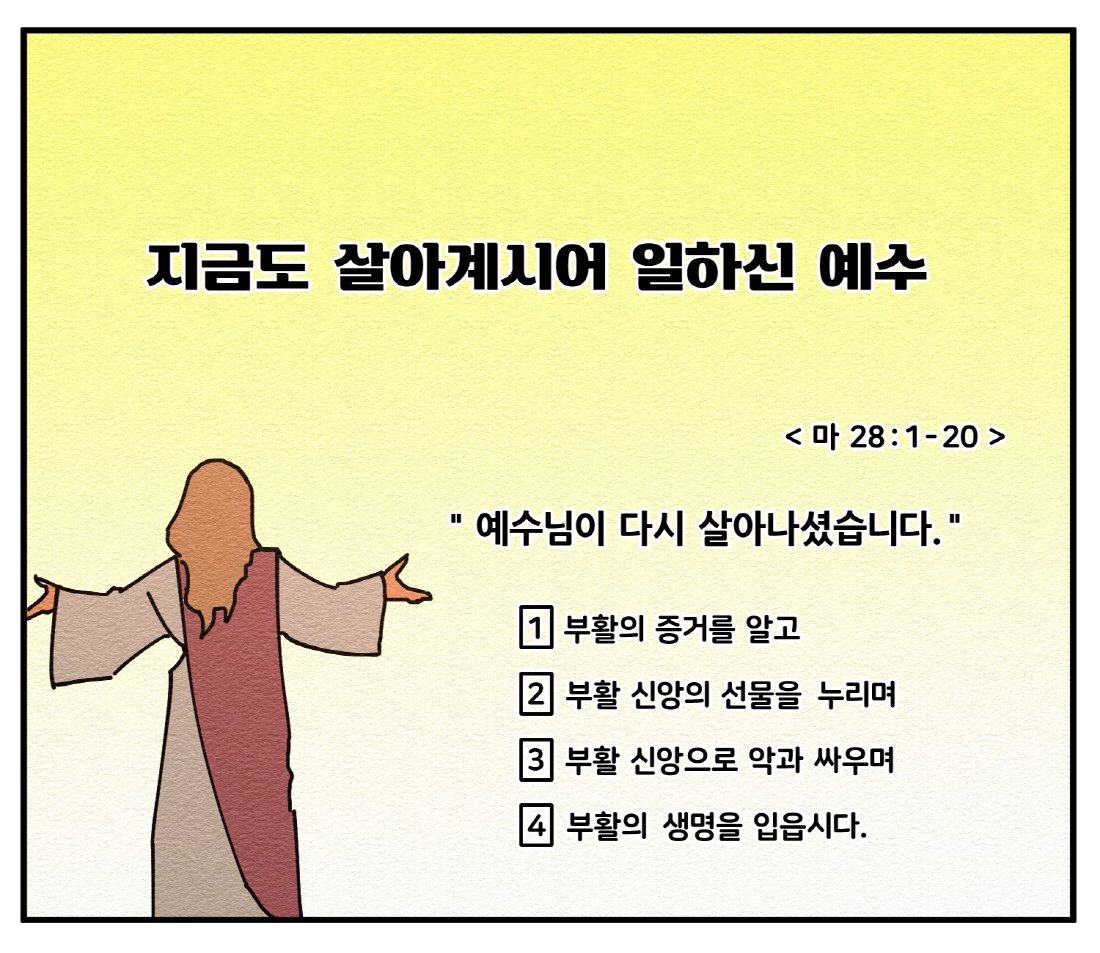 지금도 살아계시어 일하신 예수

< 마 28:1-20 >

" 예수님이 다시 살아나셨습니다. "

1 부활의 증거를 알고

2 부활 신앙의 선물을 누리며

3 부활 신앙으로 악과 싸우며

4 부활의 생명을 입읍시다.